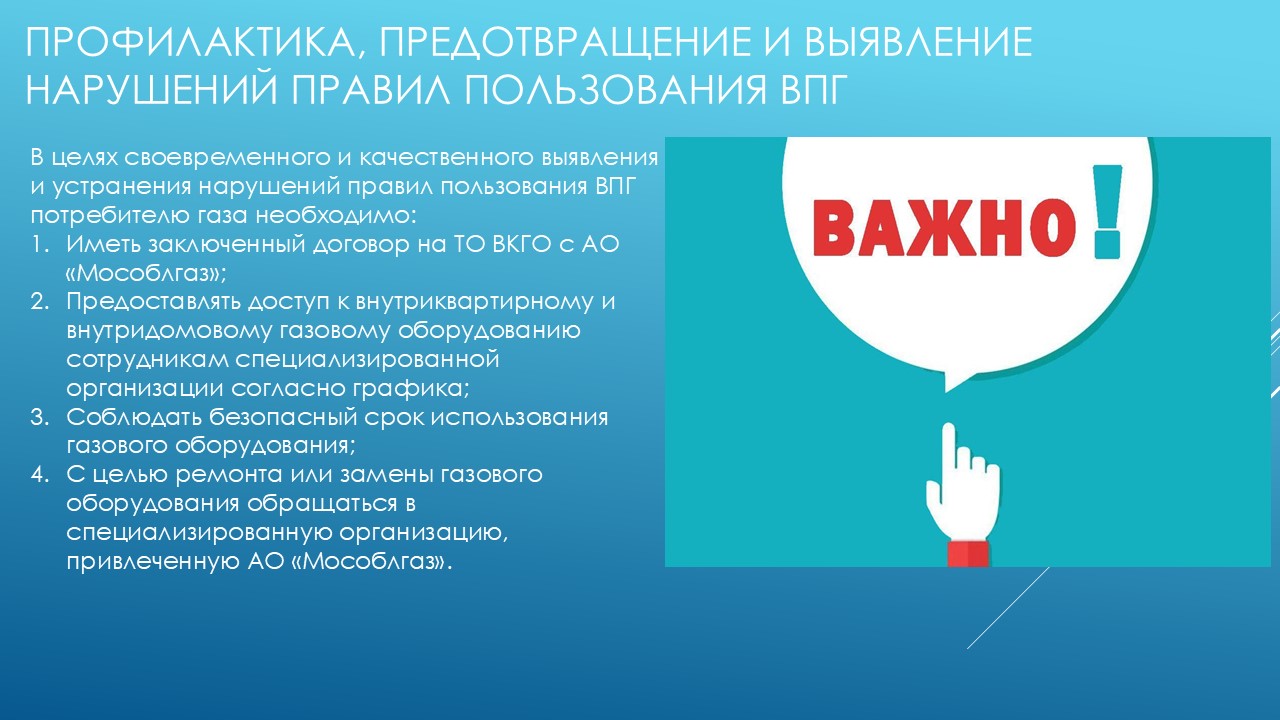 ПРОФИЛАКТИКА, ПРЕДОТВРАЩЕНИЕ И ВЫЯВЛЕНИЕ НАРУШЕНИЙ ПРАВИЛ ПОЛЬЗОВАНИЯ ВПГ

В целях своевременного и качественного выявления и устранения нарушений правил пользования ВПГ потребителю газа необходимо:
1. Иметь заключенный договор на ТО ВКГО с АО «Мособлгаз»;
2. Предоставлять доступ к внутриквартирному и внутридомовому газовому оборудованию сотрудникам специализированной организации согласно графика;
3. Соблюдать безопасный срок использования газового оборудования;
4. С целью ремонта или замены газового оборудования обращаться в специализированную организацию, привлеченную АО «Мособлгаз».

ВАЖНО!